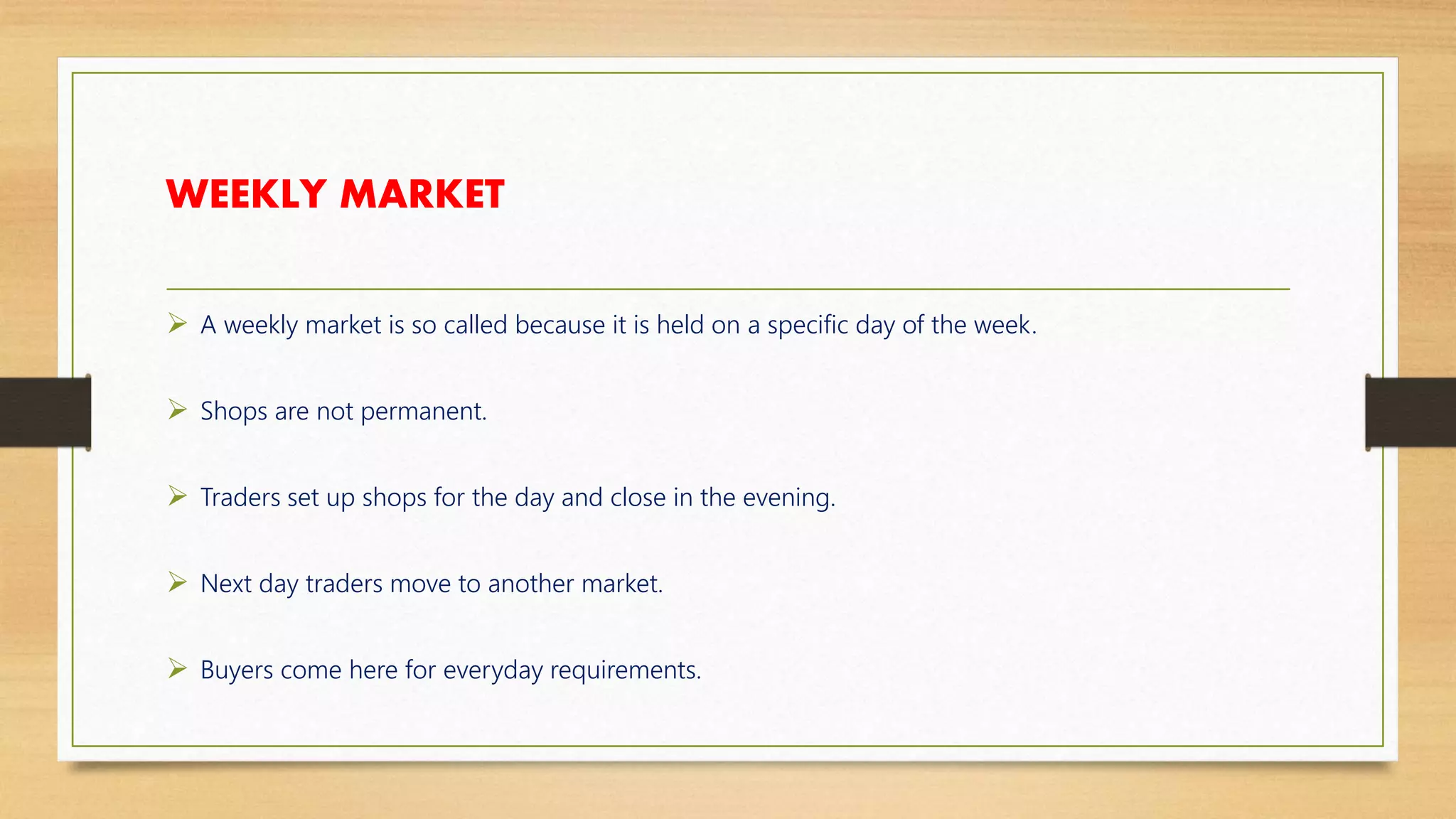 WEEKLY MARKET

➢ A weekly market is so called because it is held on a specific day of the week.

➢ Shops are not permanent.

➢ Traders set up shops for the day and close in the evening.

➢ Next day traders move to another market.

➢ Buyers come here for everyday requirements.